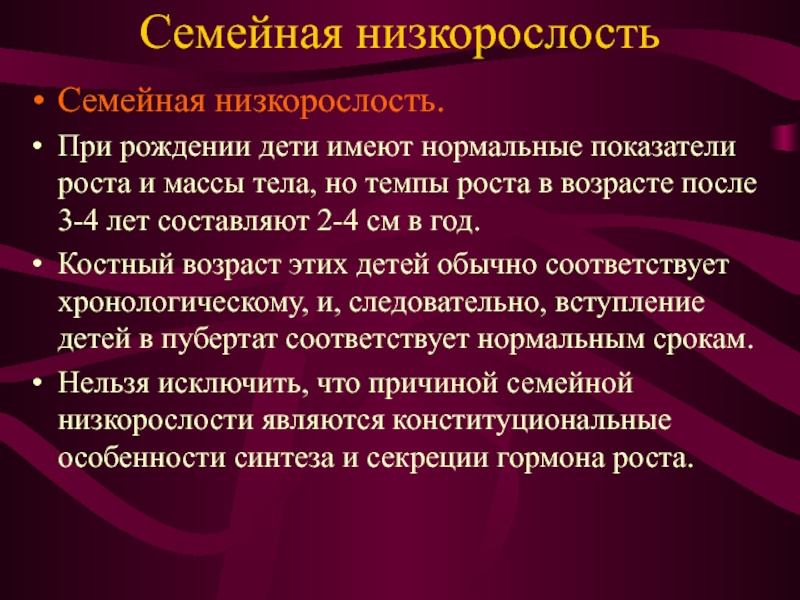 Семейная низкорослость

• Семейная низкорослость.

• При рождении дети имеют нормальные показатели роста и массы тела, но темпы роста в возрасте после 3-4 лет составляют 2-4 см в год.

• Костный возраст этих детей обычно соответствует хронологическому, и, следовательно, вступление детей в пубертат соответствует нормальным срокам.

• Нельзя исключить, что причиной семейной низкорослости являются конституциональные особенности синтеза и секреции гормона роста.